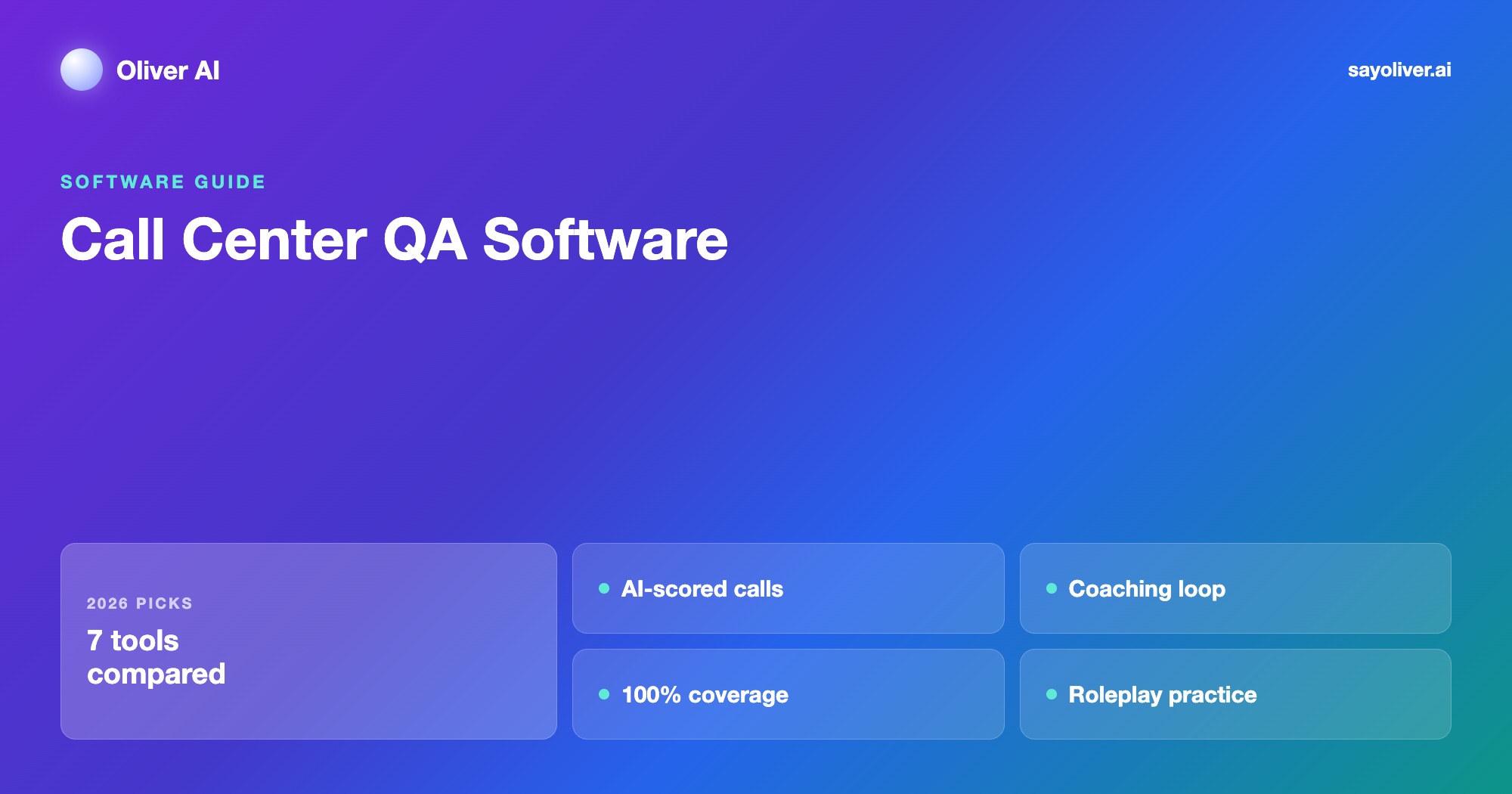 Oliver AI

sayoliver.ai

SOFTWARE GUIDE

Call Center QA Software

2026 PICKS

7 tools compared

AI-scored calls

Coaching loop

100% coverage

Roleplay practice